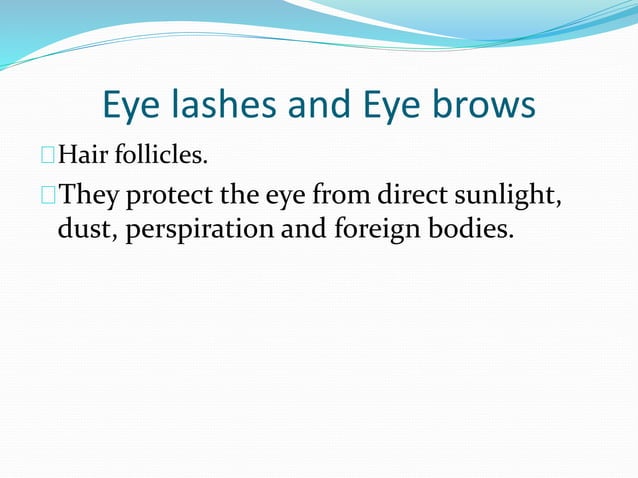 Eye lashes and Eye brows

Hair follicles.

They protect the eye from direct sunlight, dust, perspiration and foreign bodies.